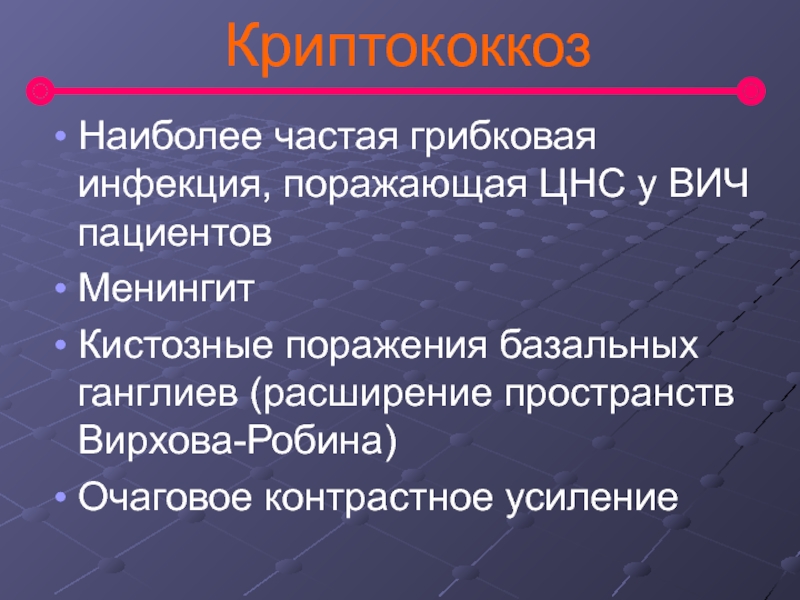 Криптококкоз

• Наиболее частая грибковая инфекция, поражающая ЦНС у ВИЧ пациентов
• Менингит
• Кистозные поражения базальных ганглиев (расширение пространств Вирхова-Робина)
• Очаговое контрастное усиление